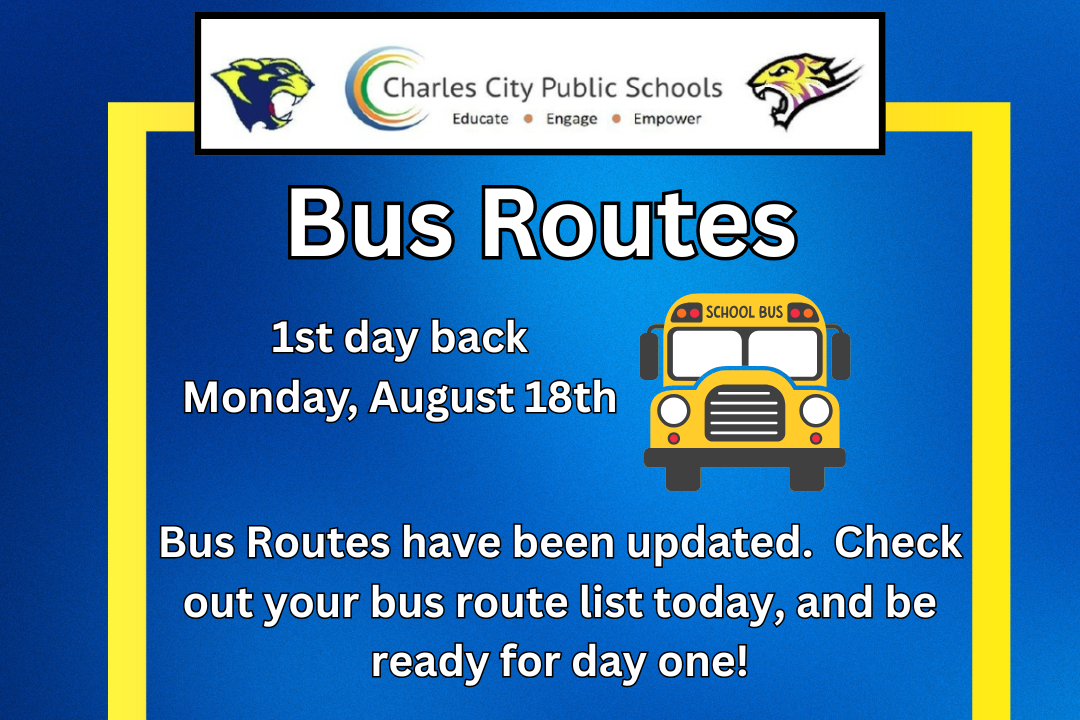 Charles City Public Schools
Educate • Engage • Empower

Bus Routes

1st day back
Monday, August 18th

SCHOOL BUS

Bus Routes have been updated. Check out your bus route list today, and be ready for day one!